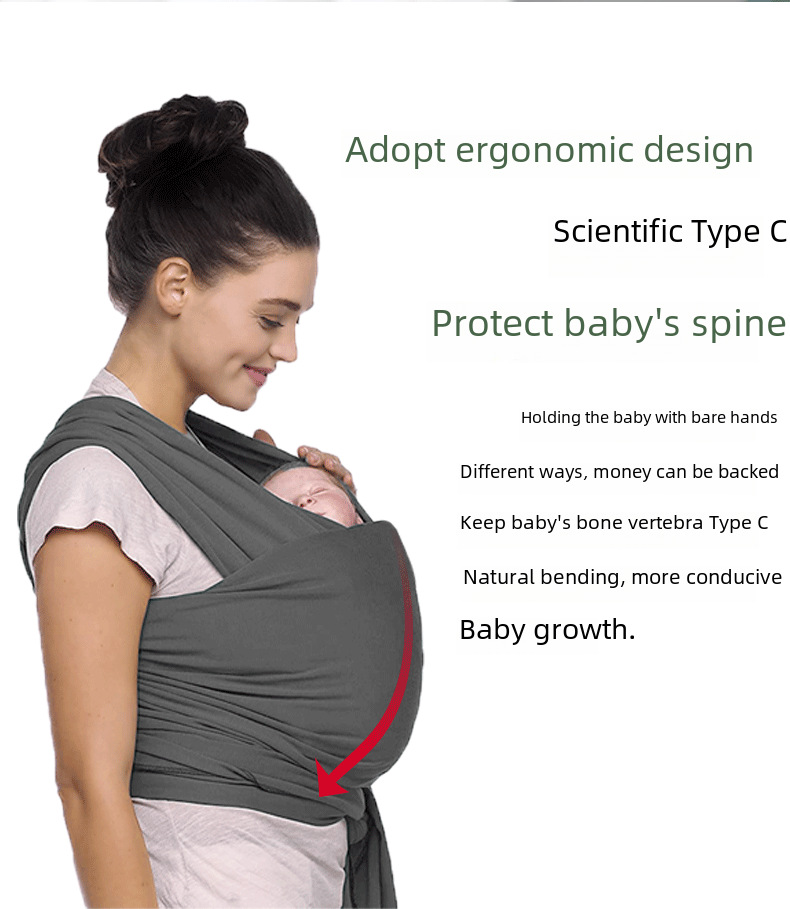 Adopt ergonomic design

Scientific Type C

Protect baby's spine

Holding the baby with bare hands

Different ways, money can be backed

Keep baby's bone vertebra Type C

Natural bending, more conducive

Baby growth.